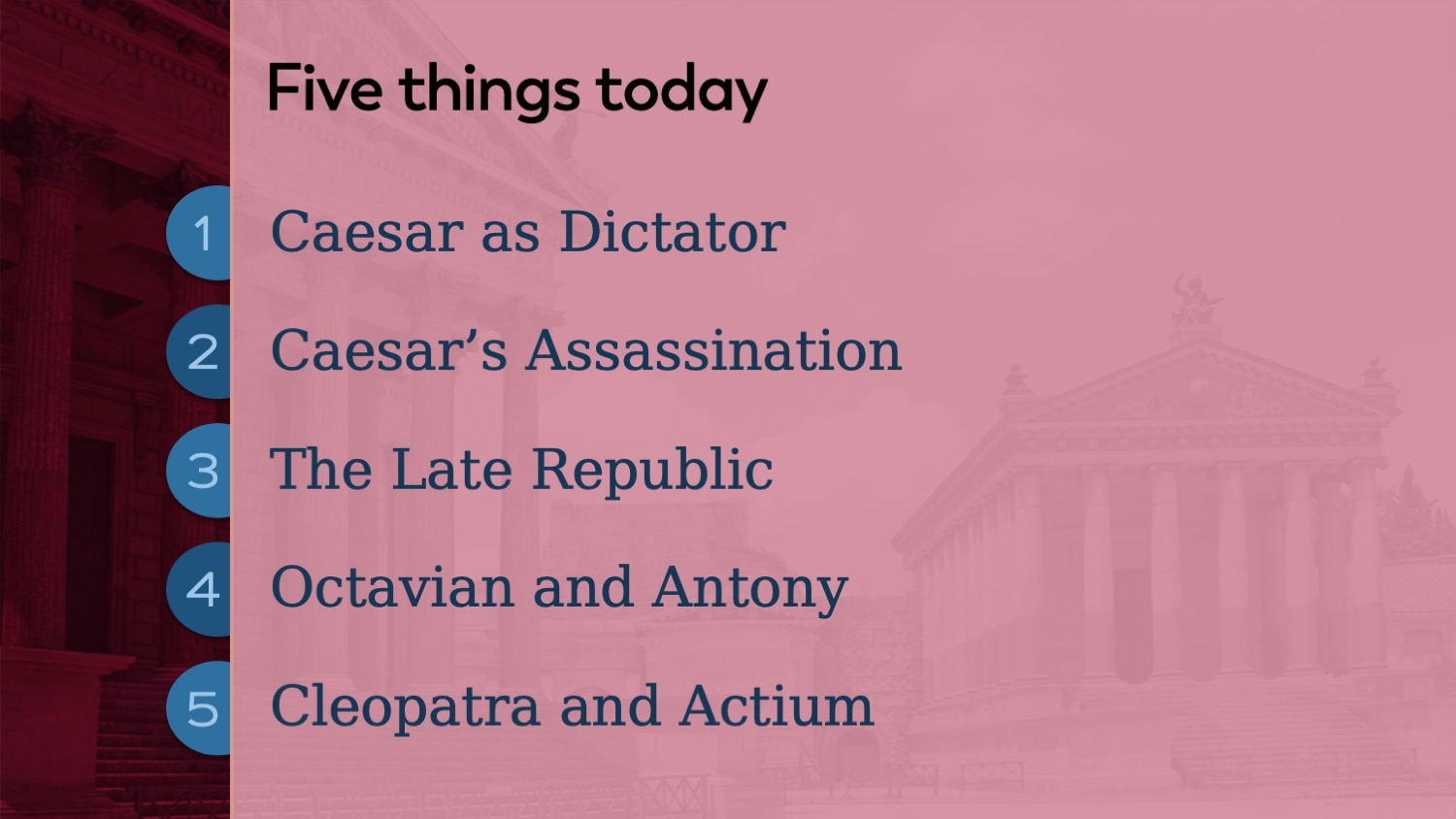 Five things today

1 Caesar as Dictator

2 Caesar’s Assassination

3 The Late Republic

4 Octavian and Antony

5 Cleopatra and Actium